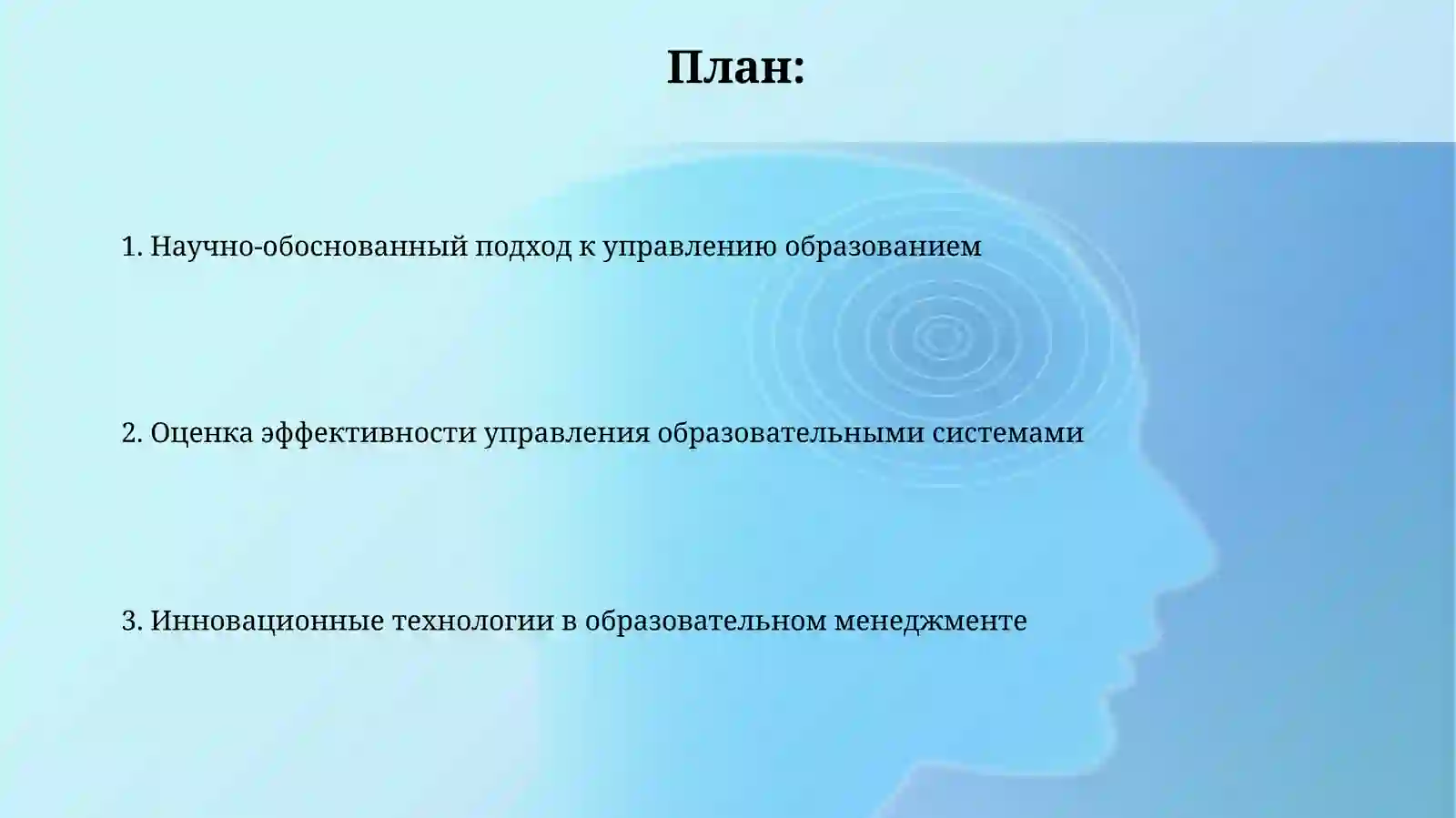 План:

1. Научно-обоснованный подход к управлению образованием

2. Оценка эффективности управления образовательными системами

3. Инновационные технологии в образовательном менеджменте